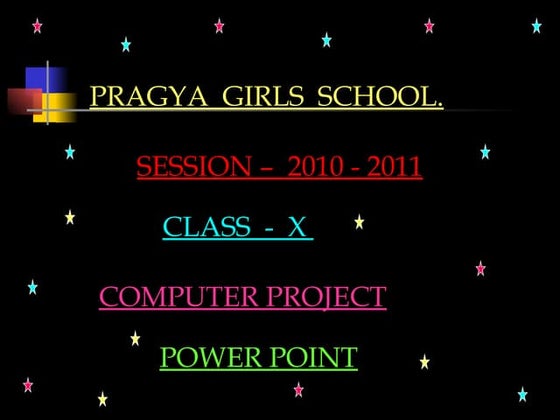 PRAGYA GIRLS SCHOOL.

SESSION – 2010 - 2011

CLASS - X

COMPUTER PROJECT

POWER POINT